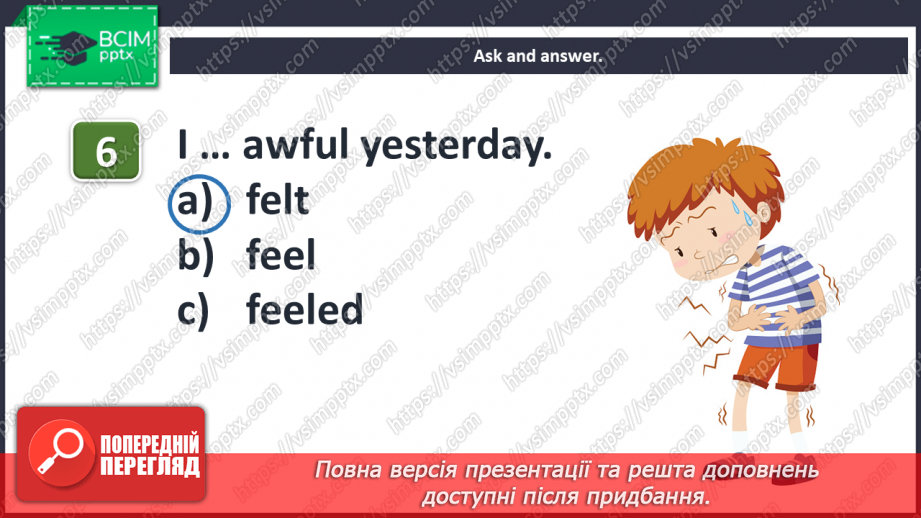 ВСІМ pptx

Ask and answer.

6 I … awful yesterday.

a) felt
b) feel
c) feeled

ПОПЕРЕДНІЙ ПЕРЕГЛЯД

Повна версія презентації та решта доповнень доступні після придбання.

https://vsimpptx.com